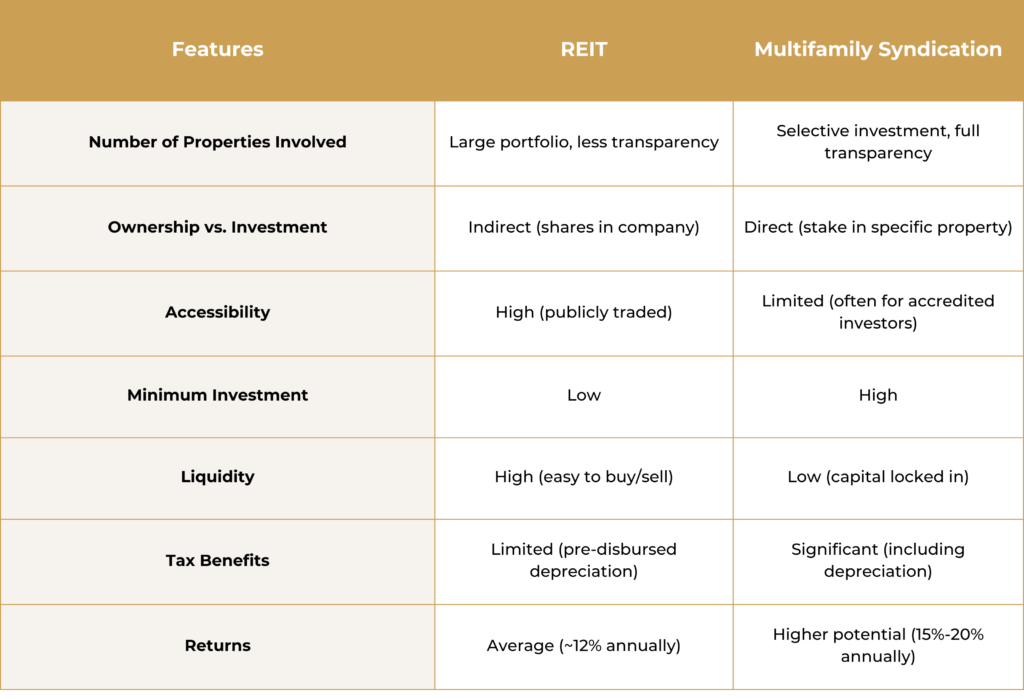 | Features | REIT | Multifamily Syndication |
|---|---|---|
| Number of Properties Involved | Large portfolio, less transparency | Selective investment, full transparency |
| Ownership vs. Investment | Indirect (shares in company) | Direct (stake in specific property) |
| Accessibility | High (publicly traded) | Limited (often for accredited investors) |
| Minimum Investment | Low | High |
| Liquidity | High (easy to buy/sell) | Low (capital locked in) |
| Tax Benefits | Limited (pre-disbursed depreciation) | Significant (including depreciation) |
| Returns | Average (~12% annually) | Higher potential (15%-20% annually) |